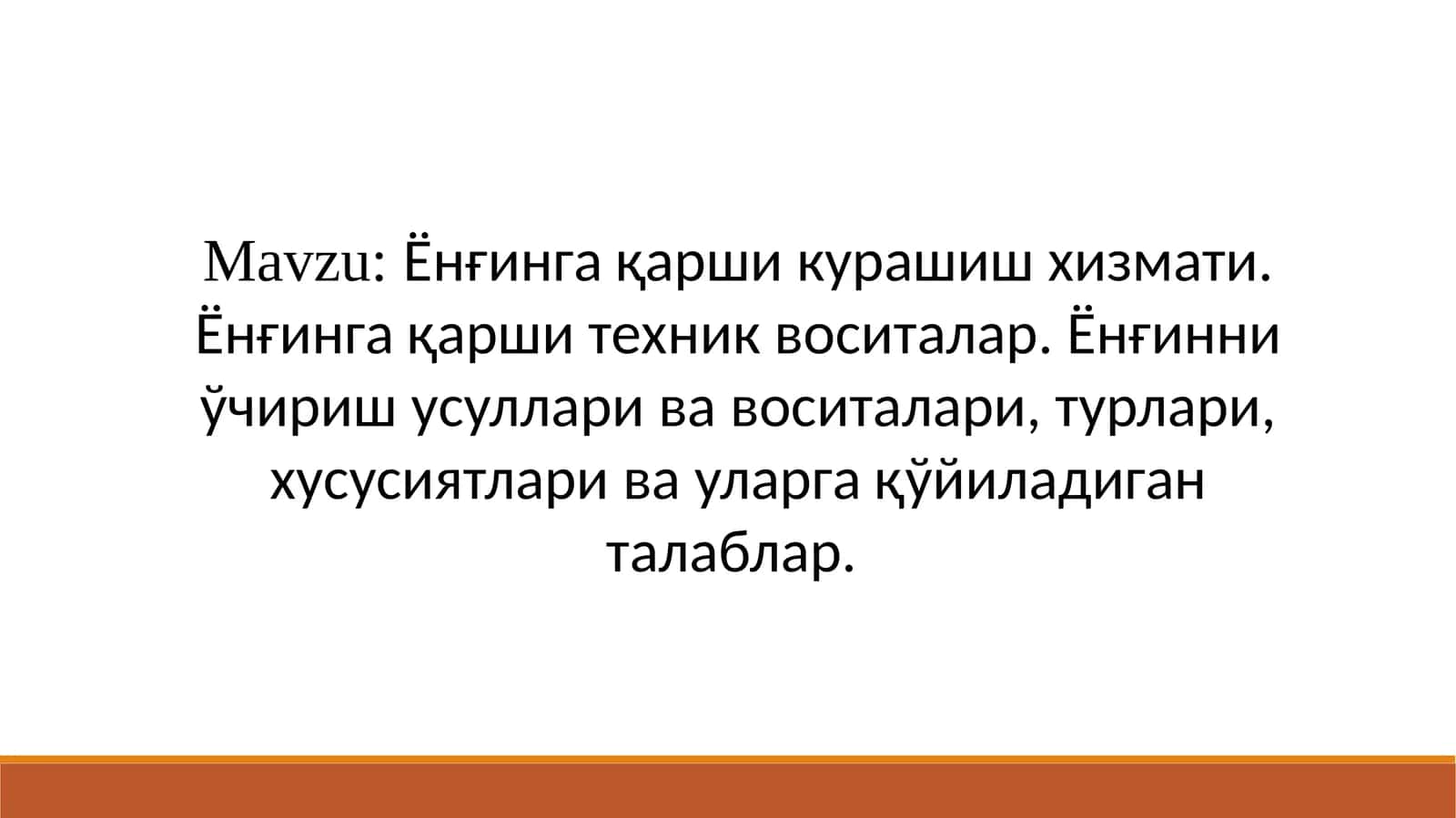 Mavzu: Ёнғинга қарши курашиш хизмати. Ёнғинга қарши техник воситалар. Ёнғинни ўчириш усуллари ва воситалари, турлари, хусусиятлари ва уларга қўйиладиган талаблар.